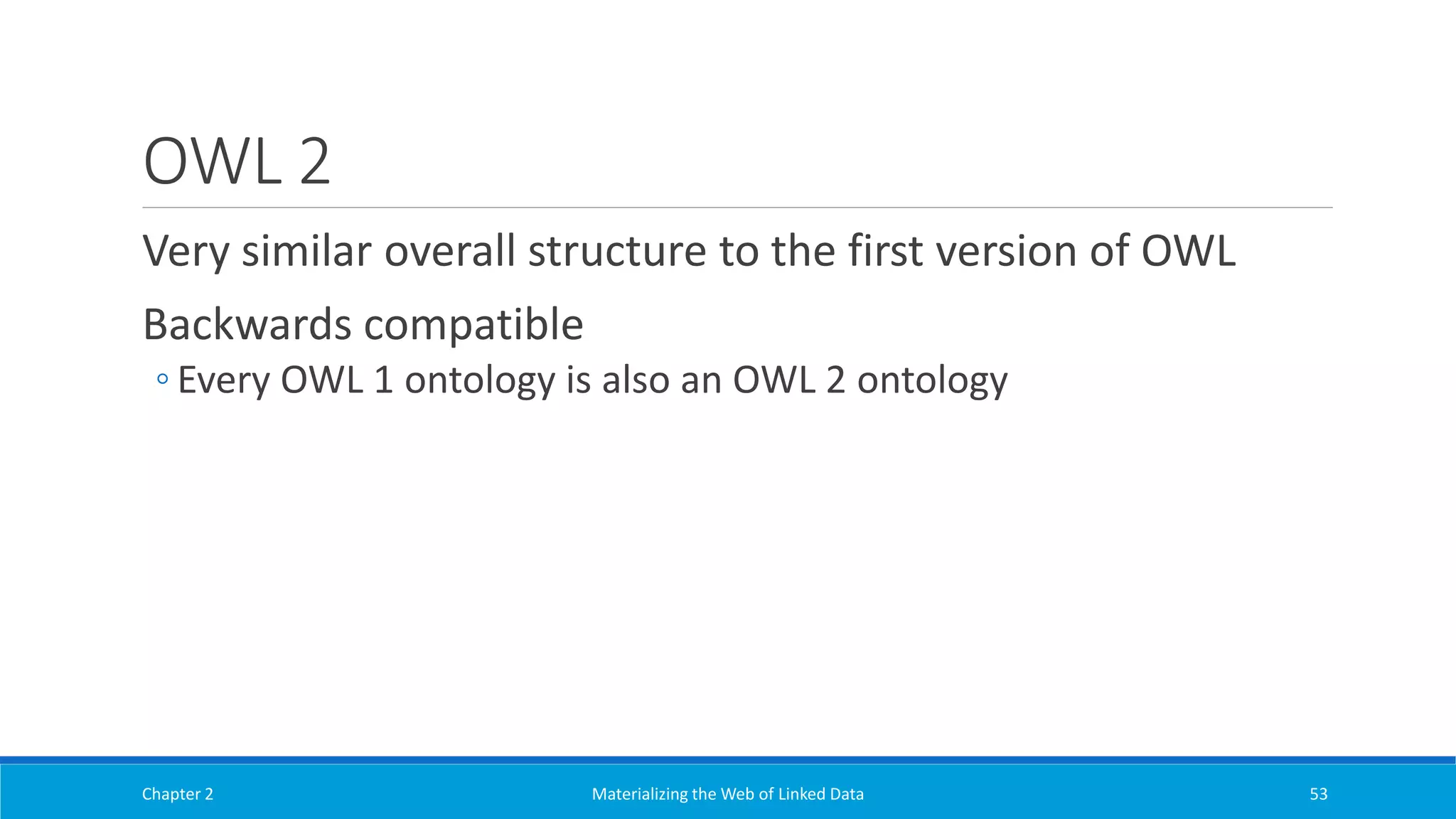 OWL 2

Very similar overall structure to the first version of OWL

Backwards compatible

◦ Every OWL 1 ontology is also an OWL 2 ontology

Chapter 2

Materializing the Web of Linked Data

53